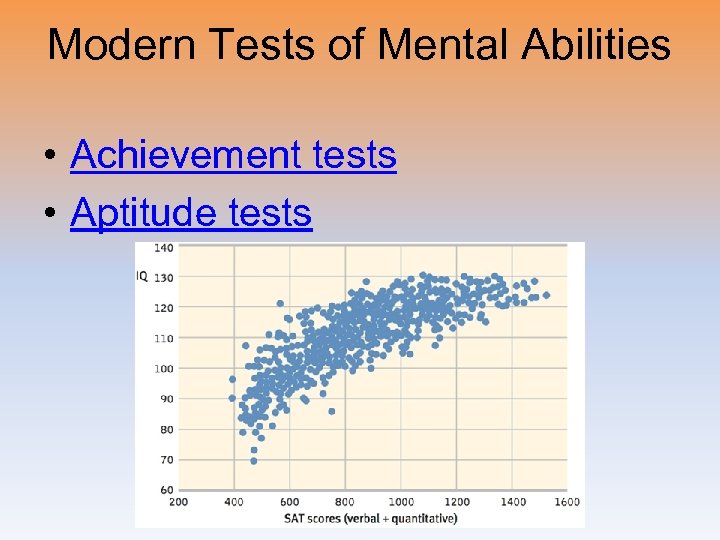 Modern Tests of Mental Abilities

• Achievement tests
• Aptitude tests

IQ
140
130
120
110
100
90
80
70
60
200 400 600 800 1000 1200 1400 1600
SAT scores (verbal + quantitative)